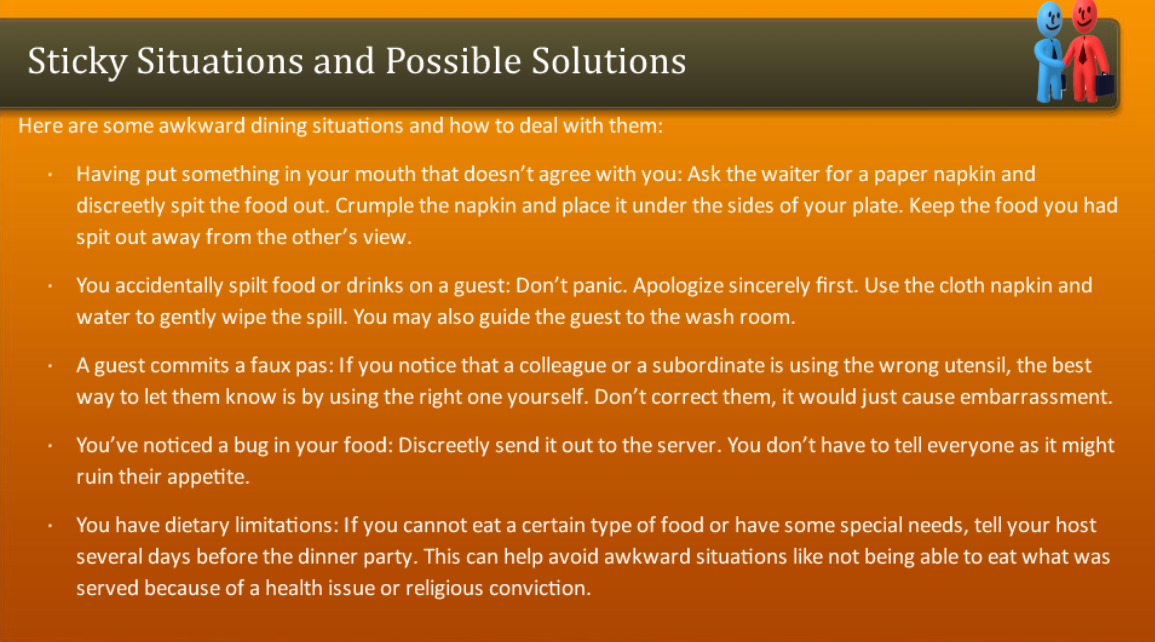 Sticky Situations and Possible Solutions

Here are some awkward dining situations and how to deal with them:

· Having put something in your mouth that doesn't agree with you: Ask the waiter for a paper napkin and discreetly spit the food out. Crumple the napkin and place it under the sides of your plate. Keep the food you had spit out away from the other's view.

· You accidentally spilt food or drinks on a guest: Don't panic. Apologize sincerely first. Use the cloth napkin and water to gently wipe the spill. You may also guide the guest to the wash room.

· A guest commits a faux pas: If you notice that a colleague or a subordinate is using the wrong utensil, the best way to let them know is by using the right one yourself. Don't correct them, it would just cause embarrassment.

· You've noticed a bug in your food: Discreetly send it out to the server. You don't have to tell everyone as it might ruin their appetite.

· You have dietary limitations: If you cannot eat a certain type of food or have some special needs, tell your host several days before the dinner party. This can help avoid awkward situations like not being able to eat what was served because of a health issue or religious conviction.